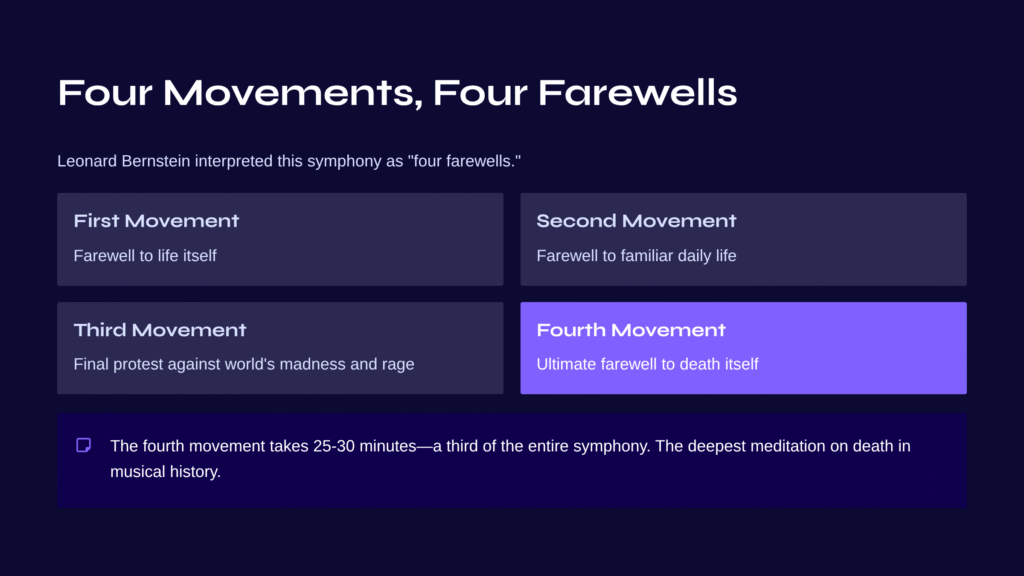 Four Movements, Four Farewells

Leonard Bernstein interpreted this symphony as "four farewells."

First Movement

Farewell to life itself

Second Movement

Farewell to familiar daily life

Third Movement

Final protest against world's madness and rage

Fourth Movement

Ultimate farewell to death itself

The fourth movement takes 25-30 minutes—a third of the entire symphony. The deepest meditation on death in musical history.